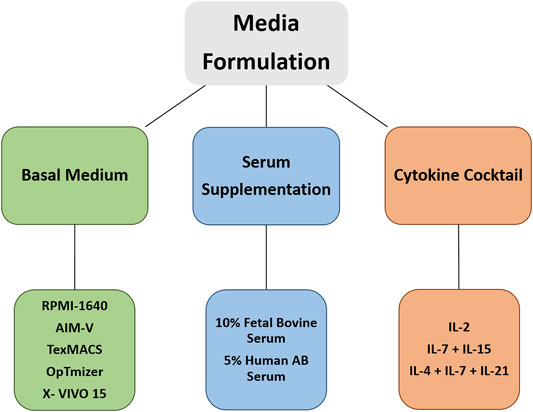 Media Formulation

Basal Medium

Serum Supplementation

Cytokine Cocktail

RPMI-1640
AIM-V
TexMACS
OpTmizer
X- VIVO 15

10% Fetal Bovine Serum
5% Human AB Serum

IL-2
IL-7 + IL-15
IL-4 + IL-7 + IL-21